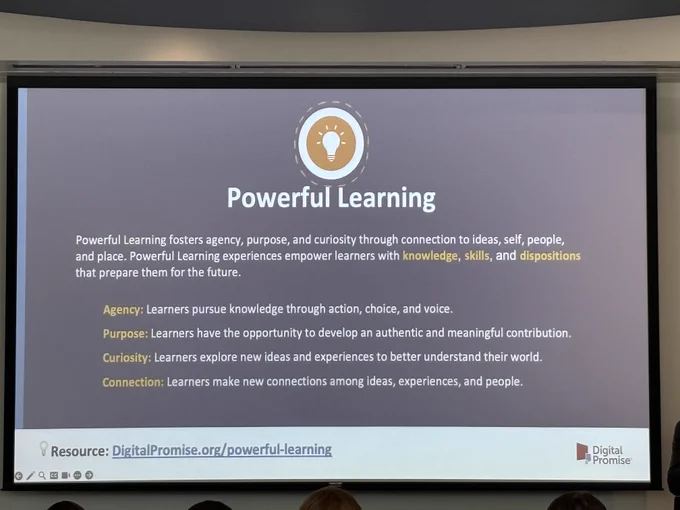 Powerful Learning

Powerful Learning fosters agency, purpose, and curiosity through connection to ideas, self, people, and place. Powerful Learning experiences empower learners with knowledge, skills, and dispositions that prepare them for the future.

Agency: Learners pursue knowledge through action, choice, and voice.

Purpose: Learners have the opportunity to develop an authentic and meaningful contribution.

Curiosity: Learners explore new ideas and experiences to better understand their world.

Connection: Learners make new connections among ideas, experiences, and people.

Resource: DigitalPromise.org/powerful-learning

Digital Promise